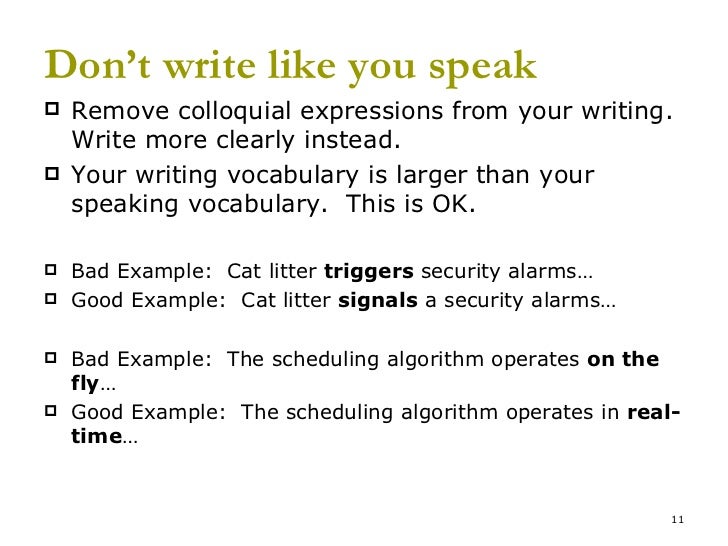 Don't write like you speak

Remove colloquial expressions from your writing. Write more clearly instead.

Your writing vocabulary is larger than your speaking vocabulary. This is OK.

Bad Example: Cat litter triggers security alarms…

Good Example: Cat litter signals a security alarms…

Bad Example: The scheduling algorithm operates on the fly…

Good Example: The scheduling algorithm operates in real-time…

11